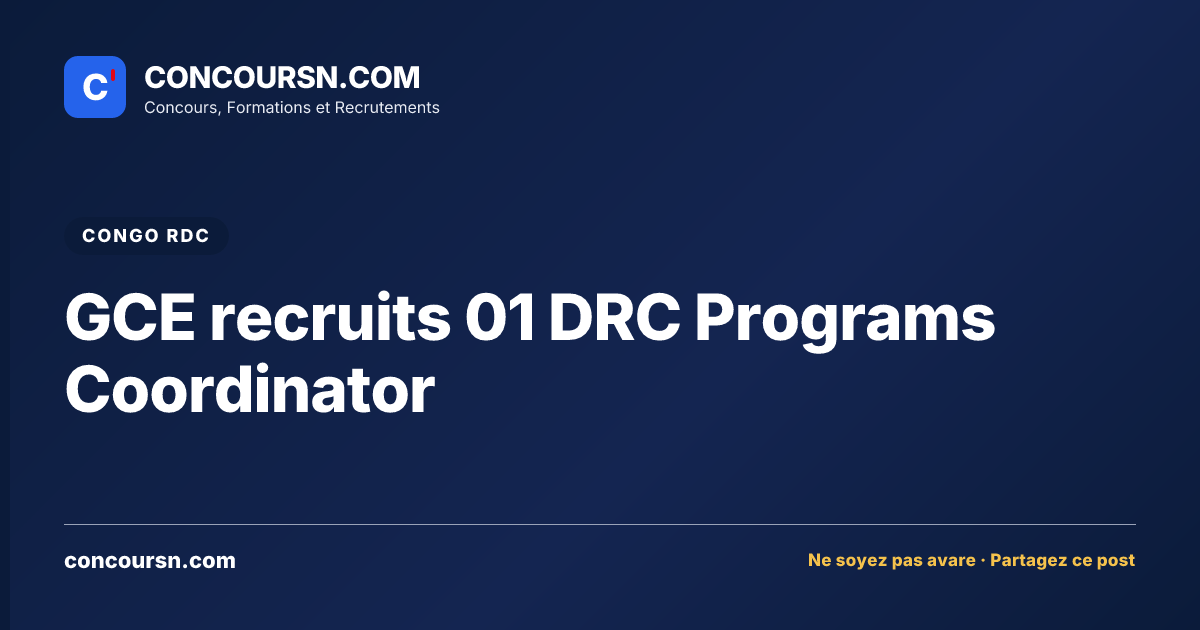 C'

CONCOURSN.COM
Concours, Formations et Recrutements

CONGO RDC

GCE recruits 01 DRC Programs Coordinator

concoursn.com

Ne soyez pas avare · Partagez ce post